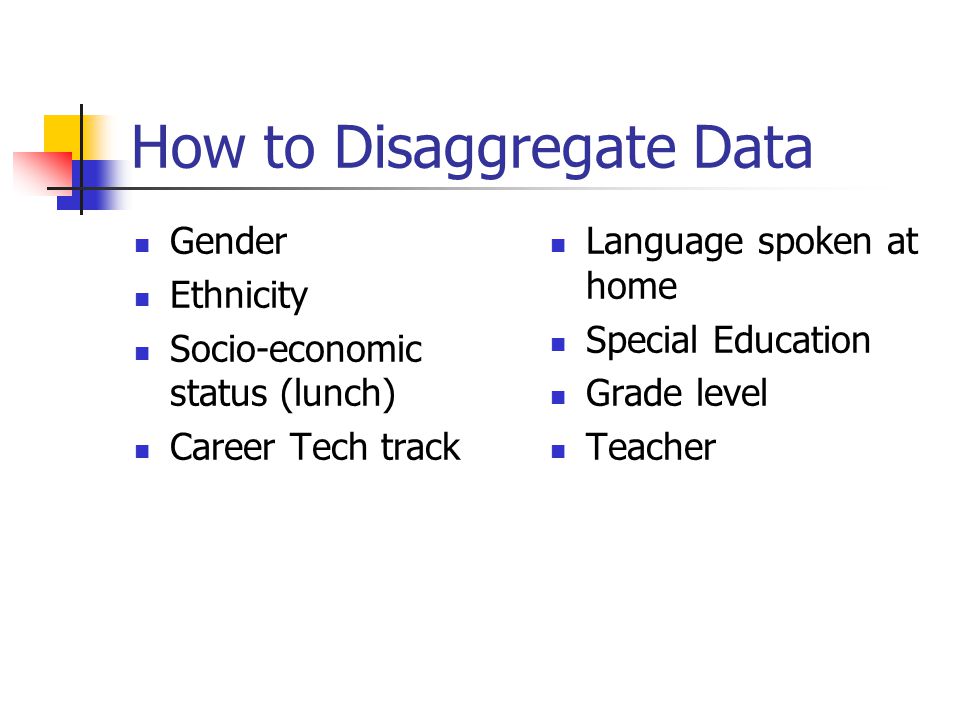 How to Disaggregate Data

- Gender
- Ethnicity
- Socio-economic status (lunch)
- Career Tech track

- Language spoken at home
- Special Education
- Grade level
- Teacher